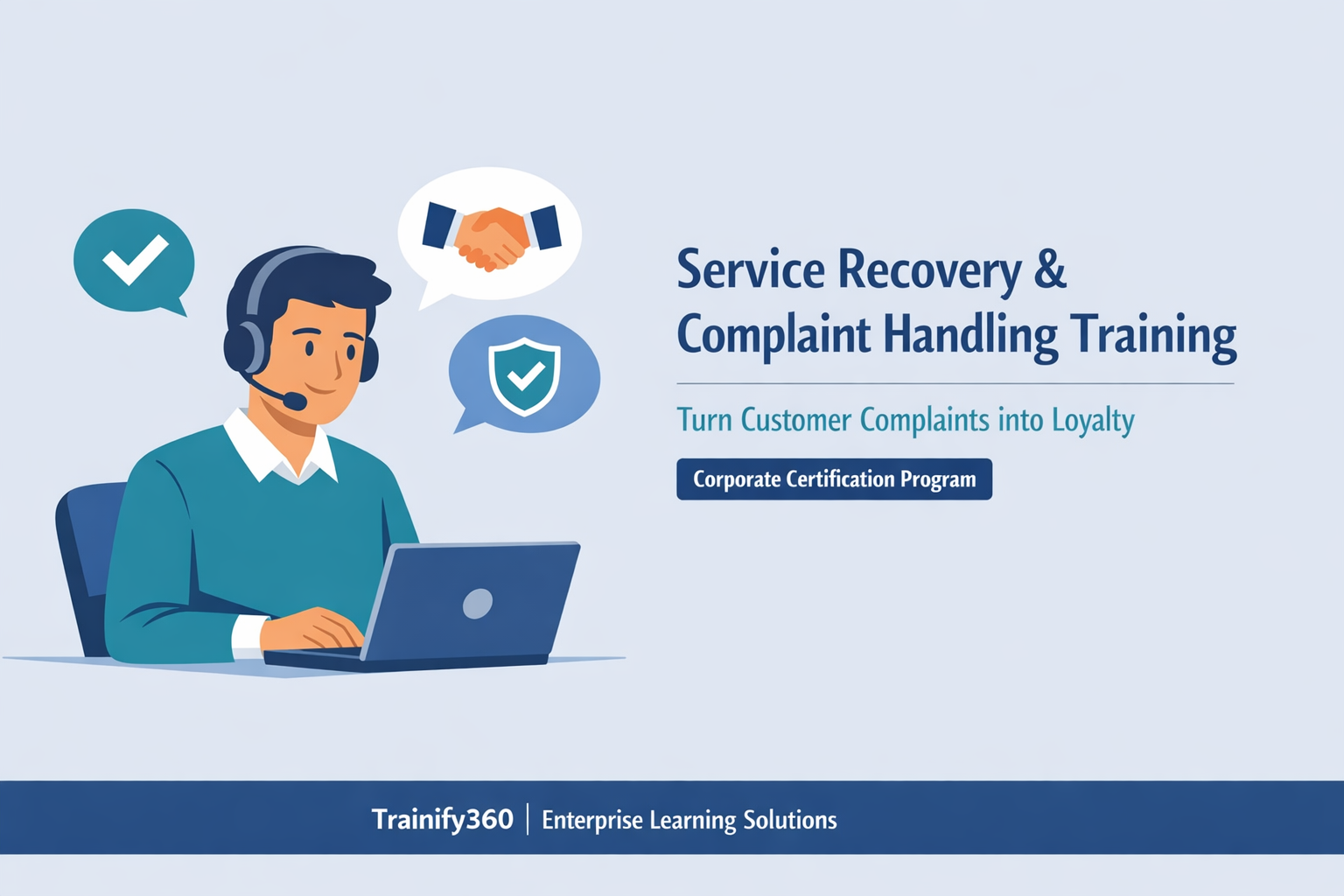 Service Recovery & Complaint Handling Training

Turn Customer Complaints into Loyalty

Corporate Certification Program

Trainify360 | Enterprise Learning Solutions